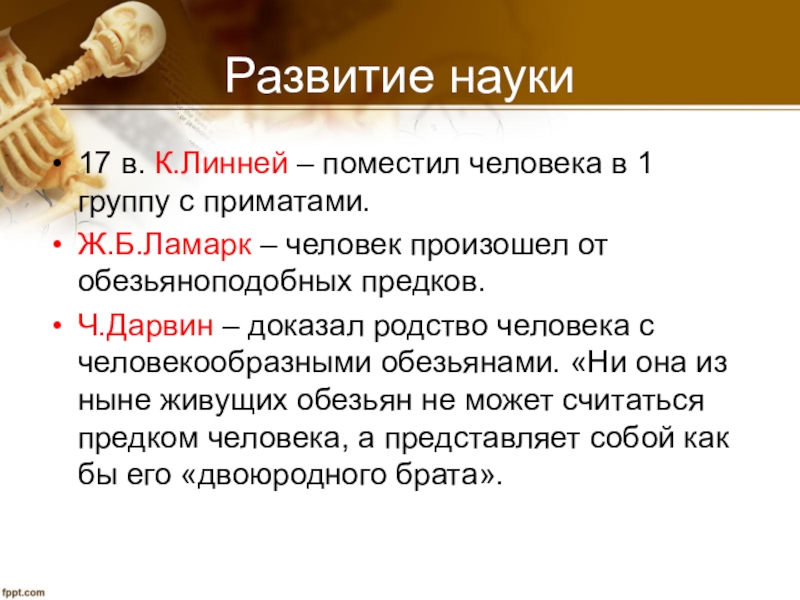 Развитие науки

• 17 в. К.Линней – поместил человека в 1 группу с приматами.
• Ж.Б.Ламарк – человек произошел от обезьяноподобных предков.
• Ч.Дарвин – доказал родство человека с человекообразными обезьянами. «Ни она из ныне живущих обезьян не может считаться предком человека, а представляет собой как бы его «двоюродного брата».

fppt.com